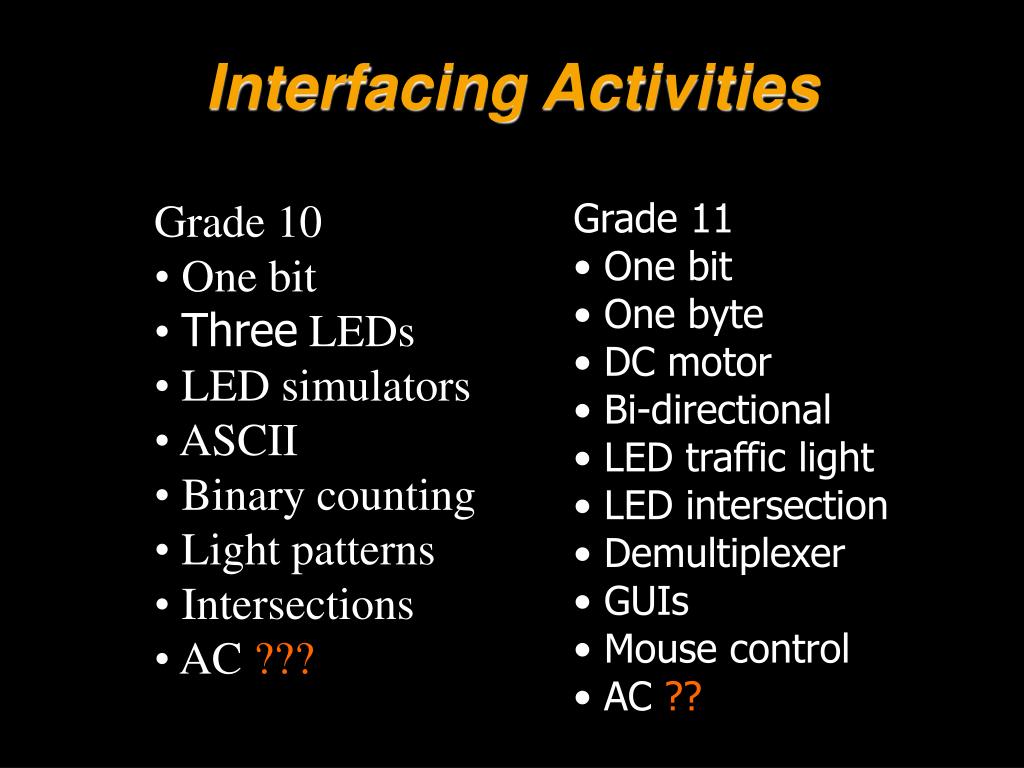 Interfacing Activities

Grade 10
• One bit
• Three LEDs
• LED simulators
• ASCII
• Binary counting
• Light patterns
• Intersections
• AC ???

Grade 11
• One bit
• One byte
• DC motor
• Bi-directional
• LED traffic light
• LED intersection
• Demultiplexer
• GUIs
• Mouse control
• AC ??